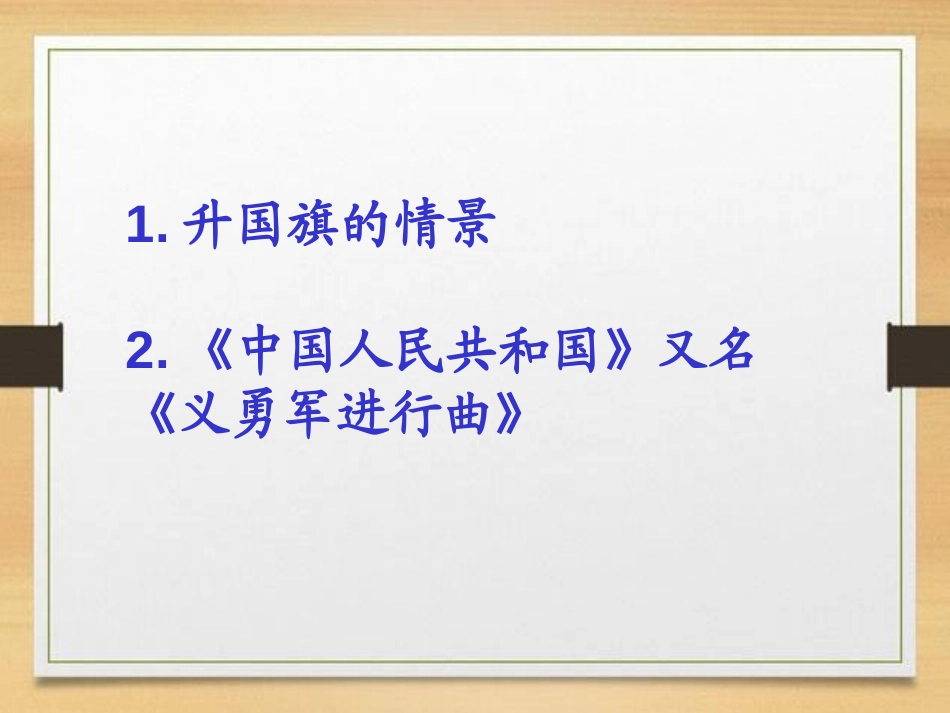 1. 升国旗的情景

2. 《中国人民共和国》又名《义勇军进行曲》